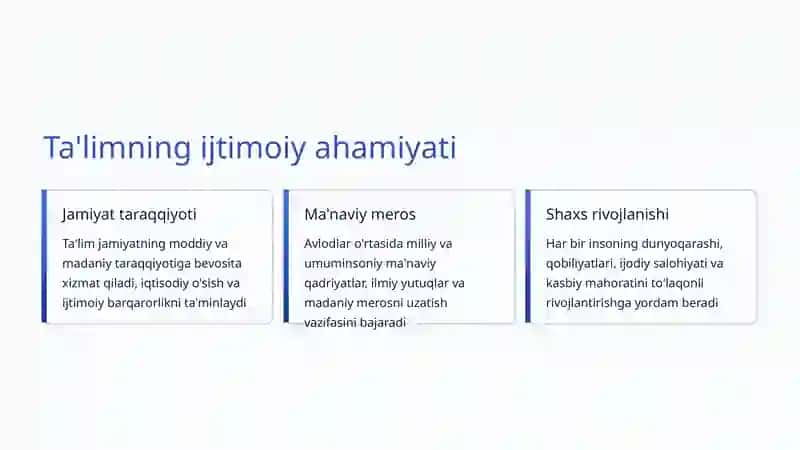 Ta'limning ijtimoiy ahamiyati

Jamiyat taraqqiyoti

Ta'lim jamiyatning moddiy va madaniy taraqqiyotiga bevosita xizmat qiladi, iqtisodiy o'sish va ijtimoiy barqarorlikni ta'minlaydi

Ma'naviy meros

Avlodlar o'rtasida milliy va umuminsoniy ma'naviy qadriyatlar, ilmiy yutuqlar va madaniy merosni uzatish vazifasini bajaradi

Shaxs rivojlanishi

Har bir insoning dunyoqarashi, qobiliyatlari, ijodiy salohiyati va kasbiy mahoratini to'laqonli rivojlantirishga yordam beradi